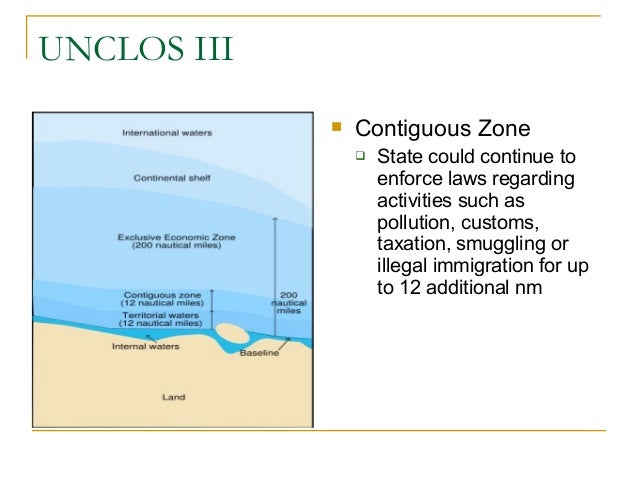 UNCLOS III

International waters

Continental shelf

Exclusive Economic Zone (200 nautical miles)

Contiguous zone (12 nautical miles)

Territorial waters (12 nautical miles)

200 nautical miles

Internal waters

Baseline

Land

Contiguous Zone

State could continue to enforce laws regarding activities such as pollution, customs, taxation, smuggling or illegal immigration for up to 12 additional nm